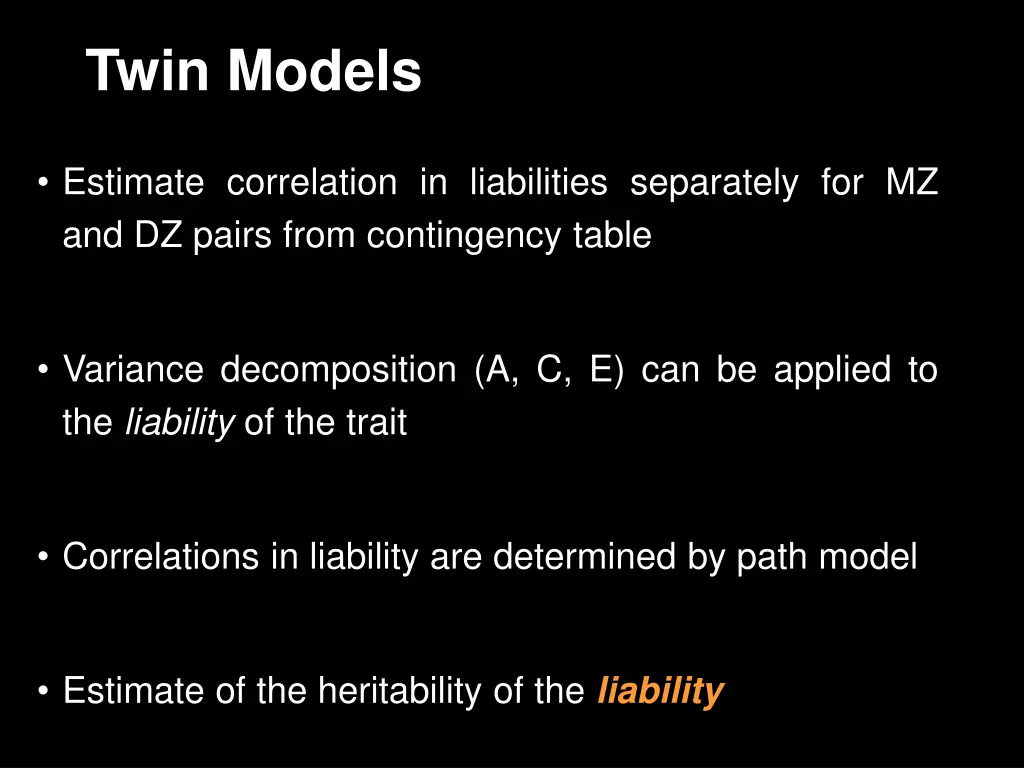 Twin Models

• Estimate correlation in liabilities separately for MZ and DZ pairs from contingency table

• Variance decomposition (A, C, E) can be applied to the liability of the trait

• Correlations in liability are determined by path model

• Estimate of the heritability of the liability